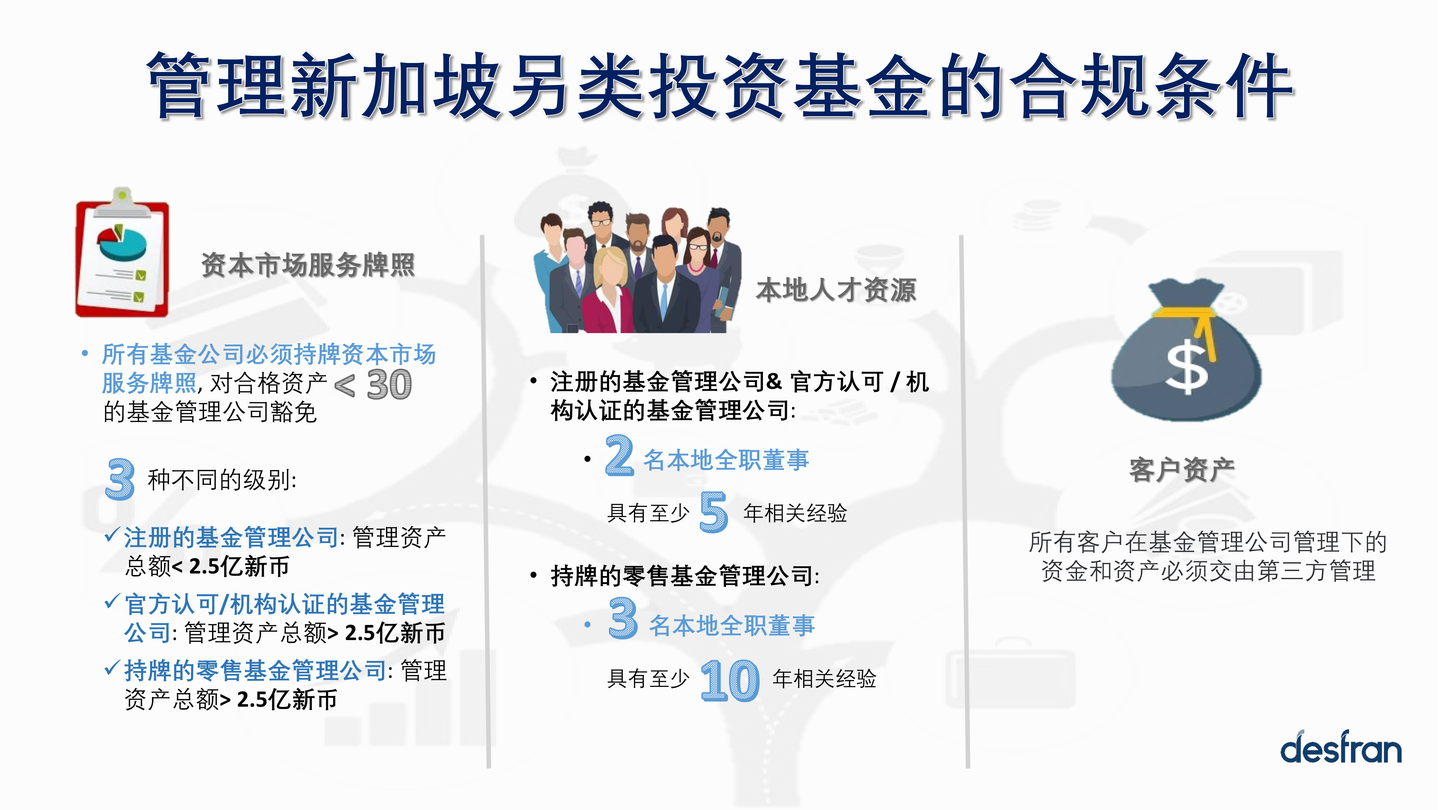 管理新加坡另类投资基金的合规条件

资本市场服务牌照

• 所有基金公司必须持牌资本市场服务牌照, 对合格资产 < 30 的基金管理公司豁免

3 种不同的级别:

✓ 注册的基金管理公司: 管理资产总额< 2.5亿新币

✓ 官方认可/机构认证的基金管理公司: 管理资产总额> 2.5亿新币

✓ 持牌的零售基金管理公司: 管理资产总额> 2.5亿新币

本地人才资源

• 注册的基金管理公司& 官方认可 / 机构认证的基金管理公司:

• 2 名本地全职董事

具有至少 5 年相关经验

• 持牌的零售基金管理公司:

• 3 名本地全职董事

具有至少 10 年相关经验

$

客户资产

所有客户在基金管理公司管理下的资金和资产必须交由第三方管理

desfran